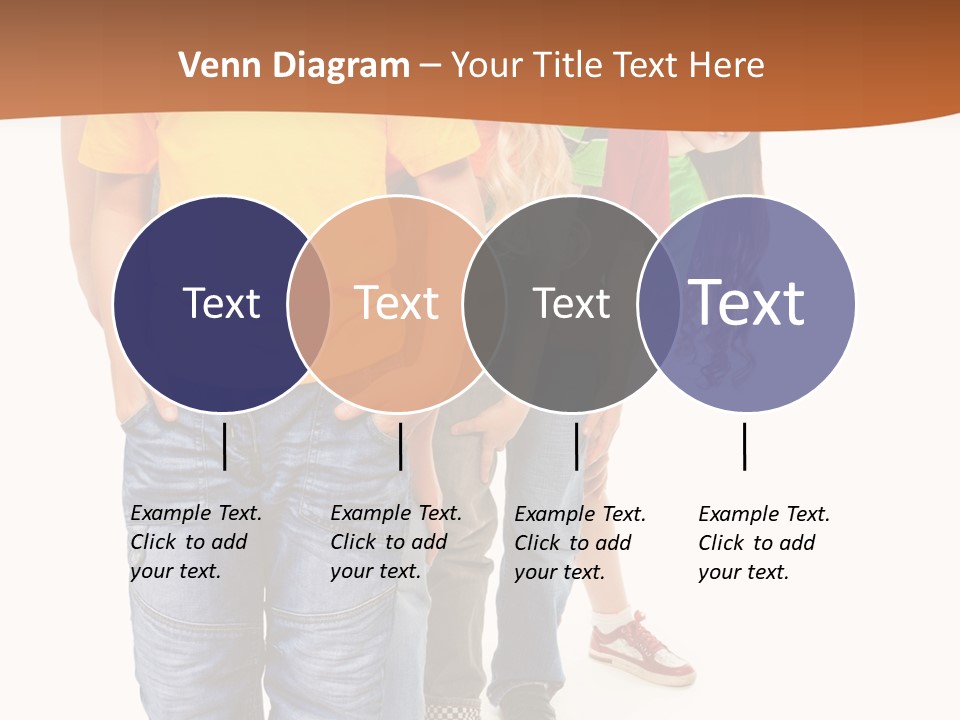 Venn Diagram – Your Title Text Here

Text

Text

Text

Text

Example Text. Click to add your text.

Example Text. Click to add your text.

Example Text. Click to add your text.

Example Text. Click to add your text.